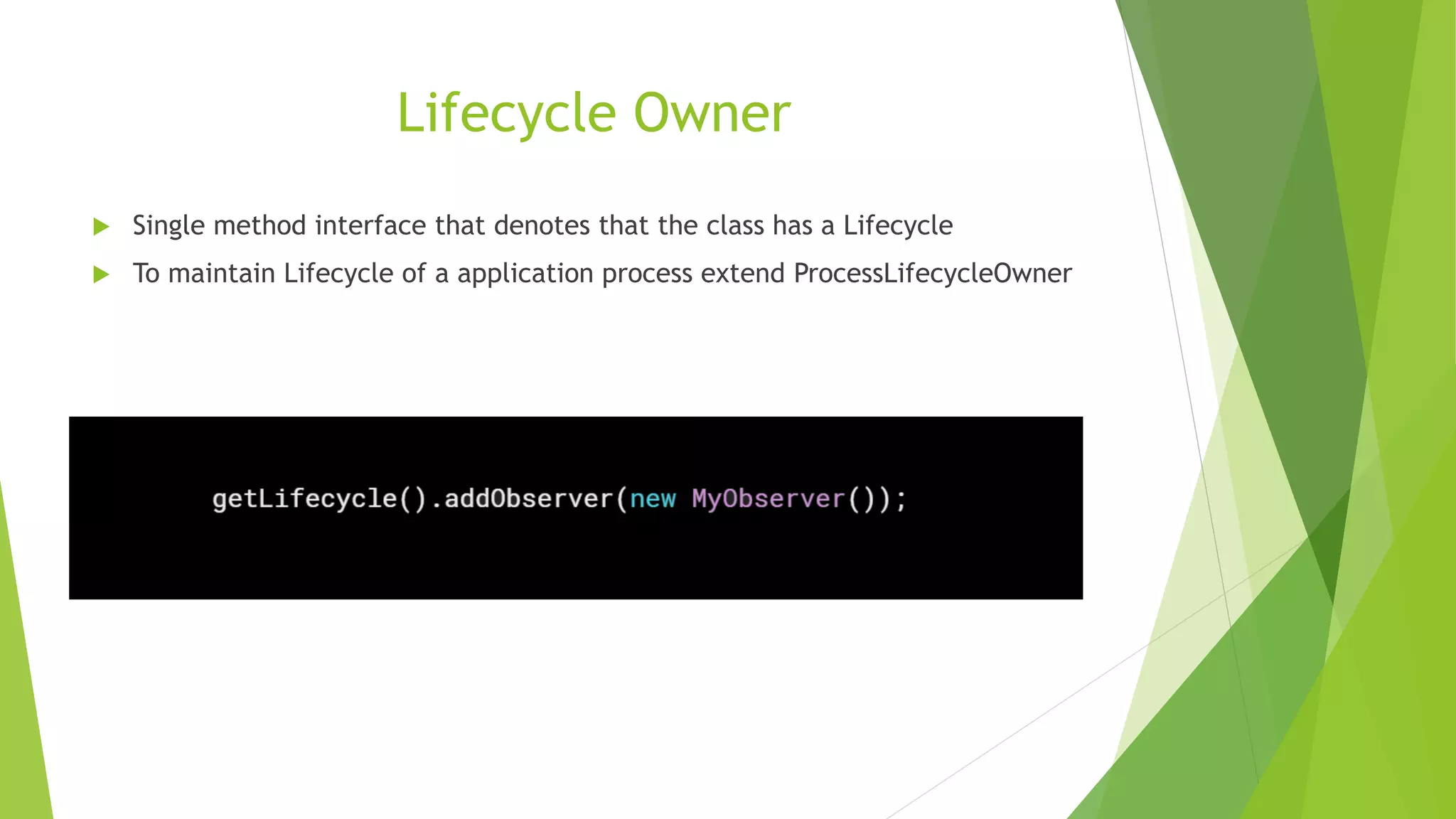 Lifecycle Owner

Single method interface that denotes that the class has a Lifecycle

To maintain Lifecycle of a application process extend ProcessLifecycleOwner

getLifecycle().addObserver(new MyObserver());